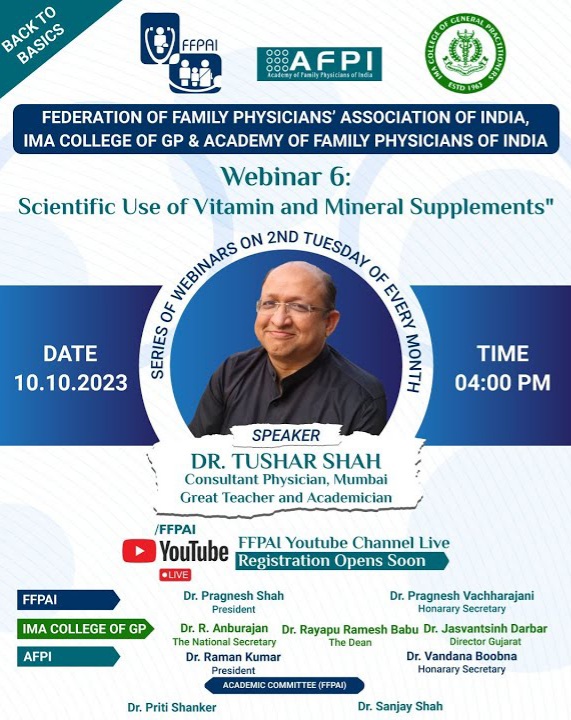 BACK TO BASICS

FFPAI

AFPI
Academy of Family Physicians of India

IMA COLLEGE OF GENERAL PRACTITIONERS
ESTD 1963

FEDERATION OF FAMILY PHYSICIANS' ASSOCIATION OF INDIA, IMA COLLEGE OF GP & ACADEMY OF FAMILY PHYSICIANS OF INDIA

Webinar 6:
Scientific Use of Vitamin and Mineral Supplements"

SERIES OF WEBINARS ON 2ND TUESDAY OF EVERY MONTH

DATE
10.10.2023

TIME
04:00 PM

SPEAKER
DR. TUSHAR SHAH
Consultant Physician, Mumbai
Great Teacher and Academician

/FFPAI
YouTube
LIVE
FFPAI Youtube Channel Live
Registration Opens Soon

FFPAI
Dr. Pragnesh Shah
President
Dr. Pragnesh Vachharajani
Honarary Secretary

IMA COLLEGE OF GP
Dr. R. Anburajan
The National Secretary
Dr. Rayapu Ramesh Babu
The Dean
Dr. Jasvantsinh Darbar
Director Gujarat

AFPI
Dr. Raman Kumar
President
Dr. Vandana Boobna
Honarary Secretary

ACADEMIC COMMITTEE (FFPAI)

Dr. Priti Shanker
Dr. Sanjay Shah